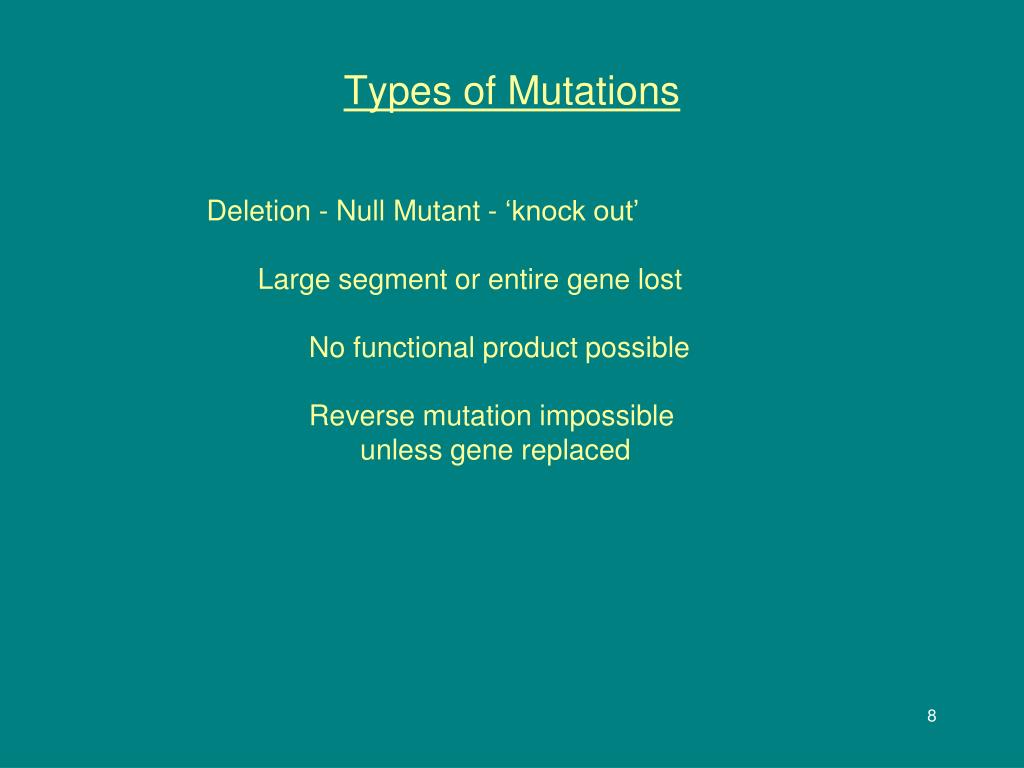 Types of Mutations

Deletion - Null Mutant - ‘knock out’

Large segment or entire gene lost

No functional product possible

Reverse mutation impossible unless gene replaced

8